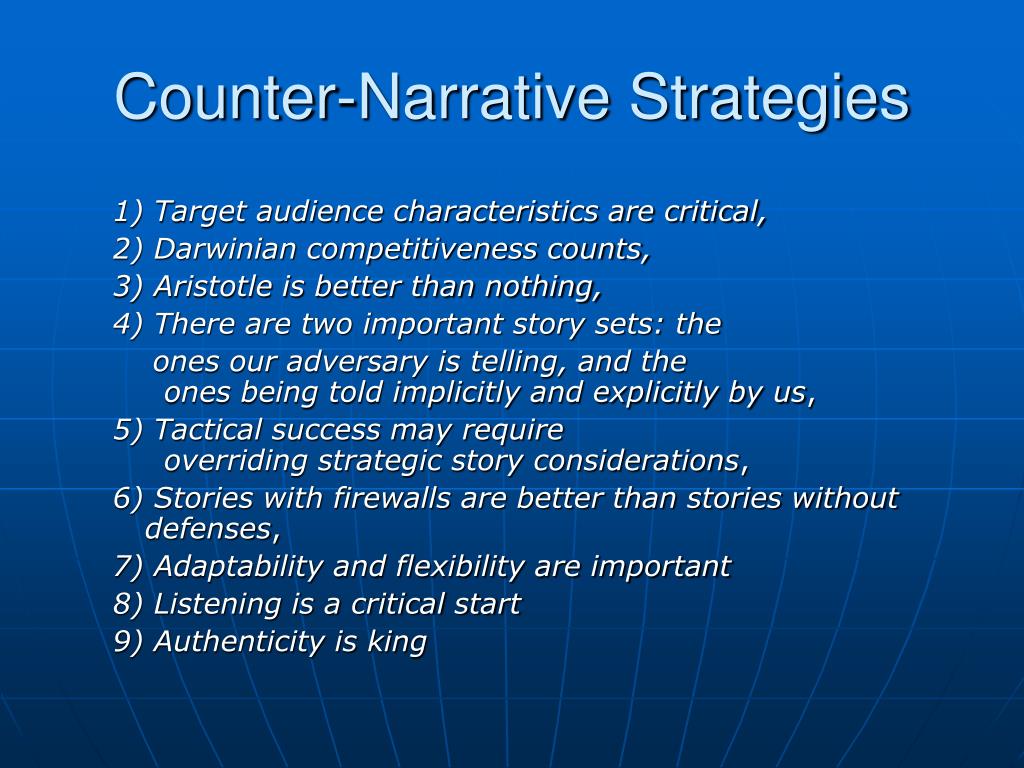 Counter-Narrative Strategies

1) Target audience characteristics are critical,

2) Darwinian competitiveness counts,

3) Aristotle is better than nothing,

4) There are two important story sets: the ones our adversary is telling, and the ones being told implicitly and explicitly by us,

5) Tactical success may require overriding strategic story considerations,

6) Stories with firewalls are better than stories without defenses,

7) Adaptability and flexibility are important

8) Listening is a critical start

9) Authenticity is king